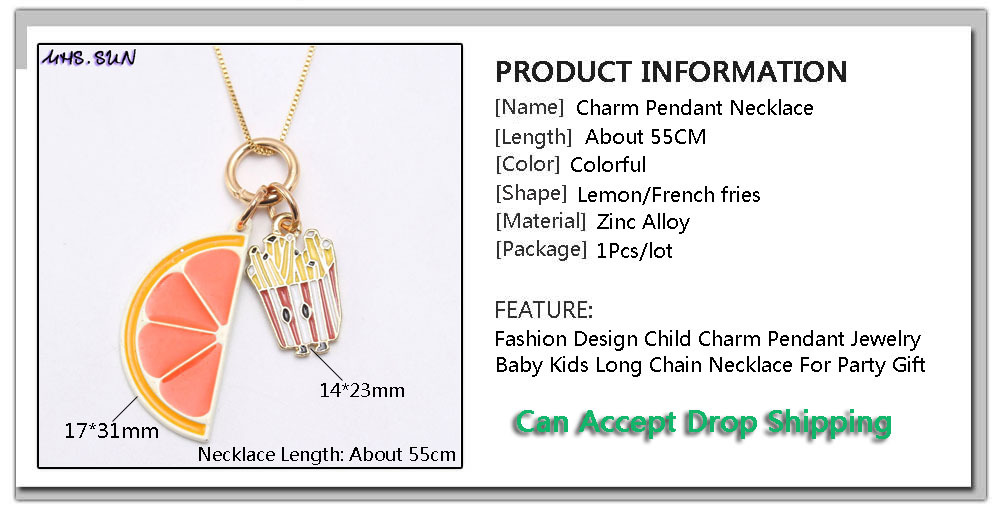 MHS.SUN

14*23mm

17*31mm

Necklace Length: About 55cm

PRODUCT INFORMATION
[Name] Charm Pendant Necklace
[Length] About 55CM
[Color] Colorful
[Shape] Lemon/French fries
[Material] Zinc Alloy
[Package] 1Pcs/lot

FEATURE:
Fashion Design Child Charm Pendant Jewelry Baby Kids Long Chain Necklace For Party Gift

Can Accept Drop Shipping